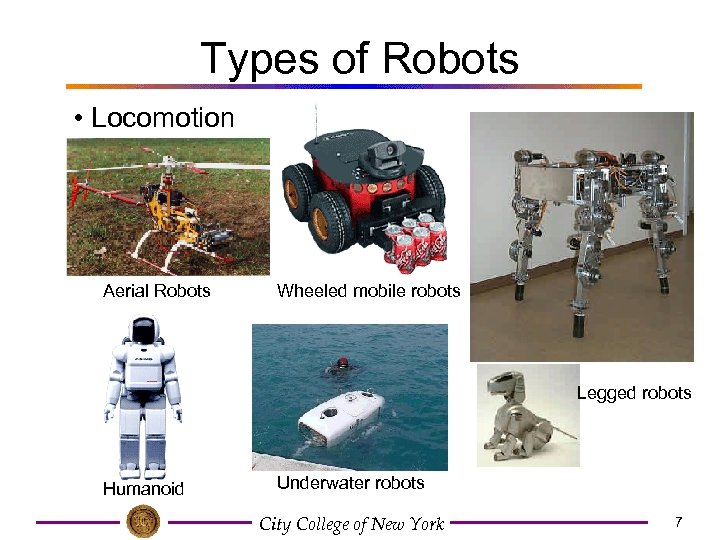 Types of Robots

• Locomotion

Aerial Robots

Wheeled mobile robots

Legged robots

Humanoid

Underwater robots

City College of New York

7